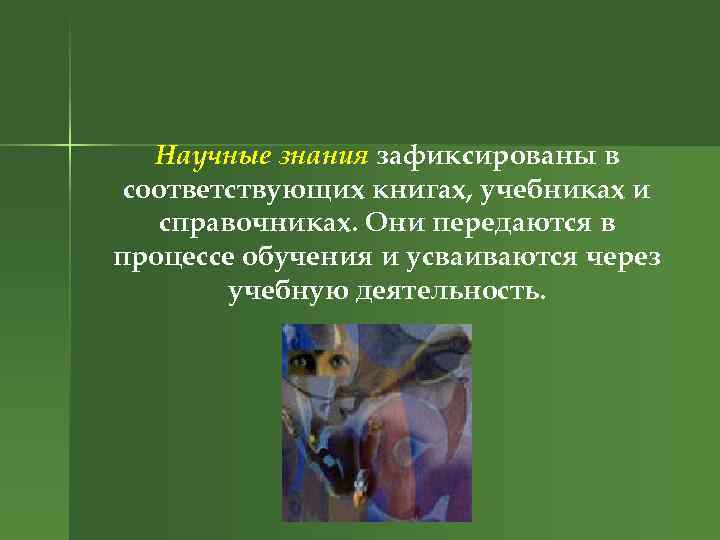 Научные знания зафиксированы в соответствующих книгах, учебниках и справочниках. Они передаются в процессе обучения и усваиваются через учебную деятельность.